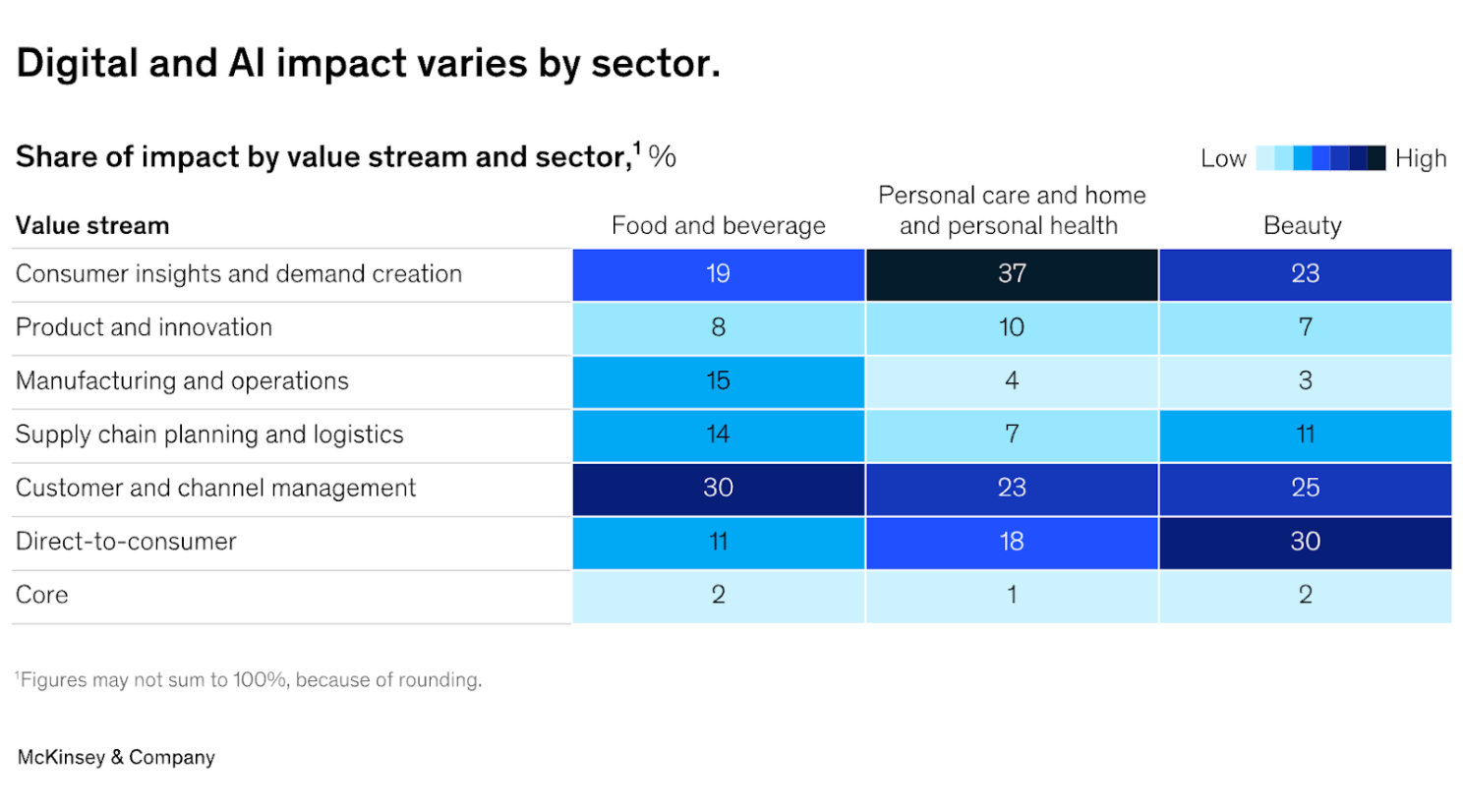 Digital and AI impact varies by sector.

Share of impact by value stream and sector,$^1$ %

Low High

| Value stream | Food and beverage | Personal care and home and personal health | Beauty |
|---|---|---|---|
| Consumer insights and demand creation | 19 | 37 | 23 |
| Product and innovation | 8 | 10 | 7 |
| Manufacturing and operations | 15 | 4 | 3 |
| Supply chain planning and logistics | 14 | 7 | 11 |
| Customer and channel management | 30 | 23 | 25 |
| Direct-to-consumer | 11 | 18 | 30 |
| Core | 2 | 1 | 2 |

$^1$Figures may not sum to 100%, because of rounding.

McKinsey & Company